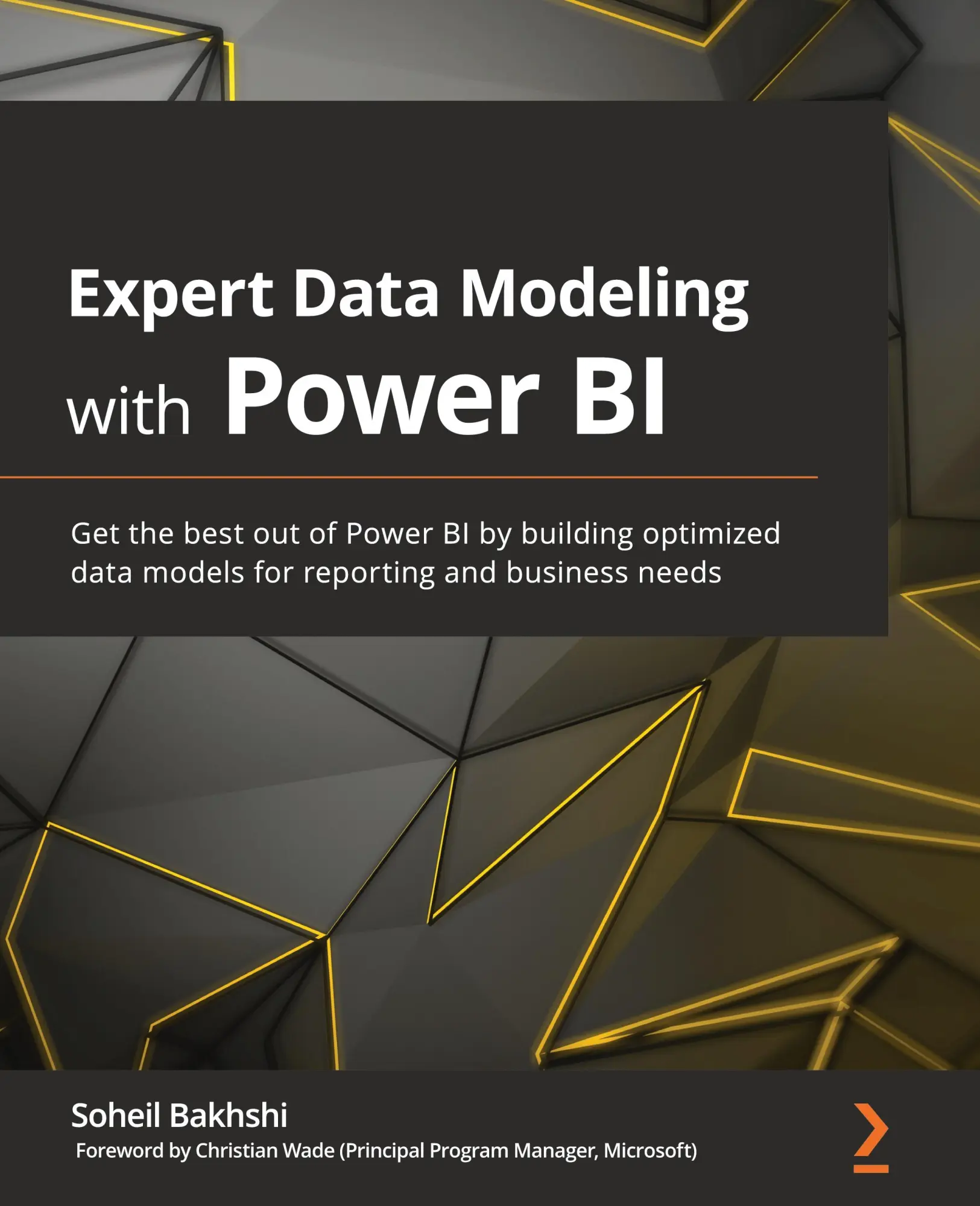 Expert Data Modeling with Power BI

Get the best out of Power BI by building optimized data models for reporting and business needs

Soheil Bakhshi
Foreword by Christian Wade (Principal Program Manager, Microsoft)